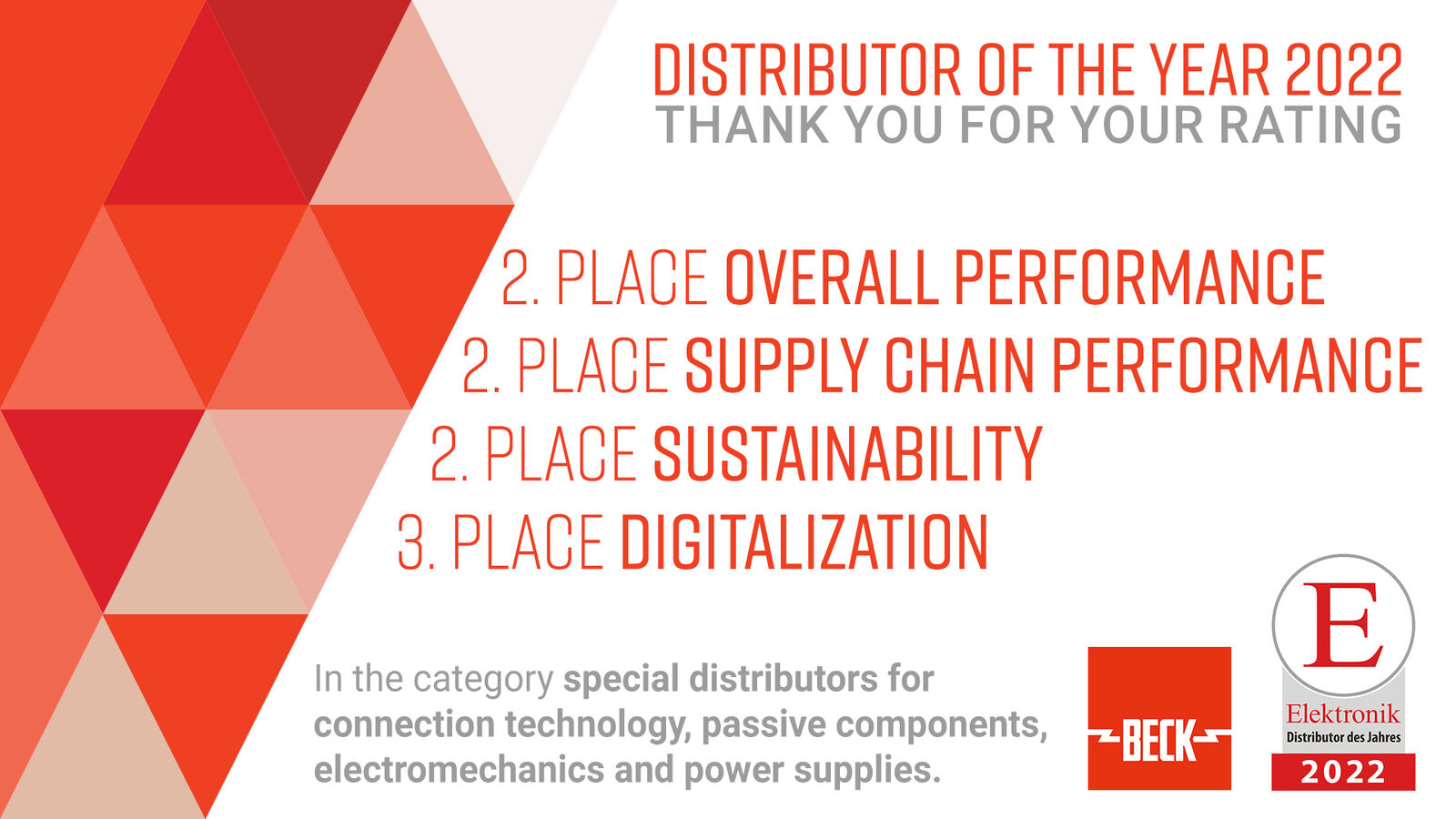 DISTRIBUTOR OF THE YEAR 2022
THANK YOU FOR YOUR RATING

2. PLACE OVERALL PERFORMANCE
2. PLACE SUPPLY CHAIN PERFORMANCE
2. PLACE SUSTAINABILITY
3. PLACE DIGITALIZATION

In the category special distributors for connection technology, passive components, electromechanics and power supplies.

BECK

E
Elektronik
Distributor des Jahres
2022